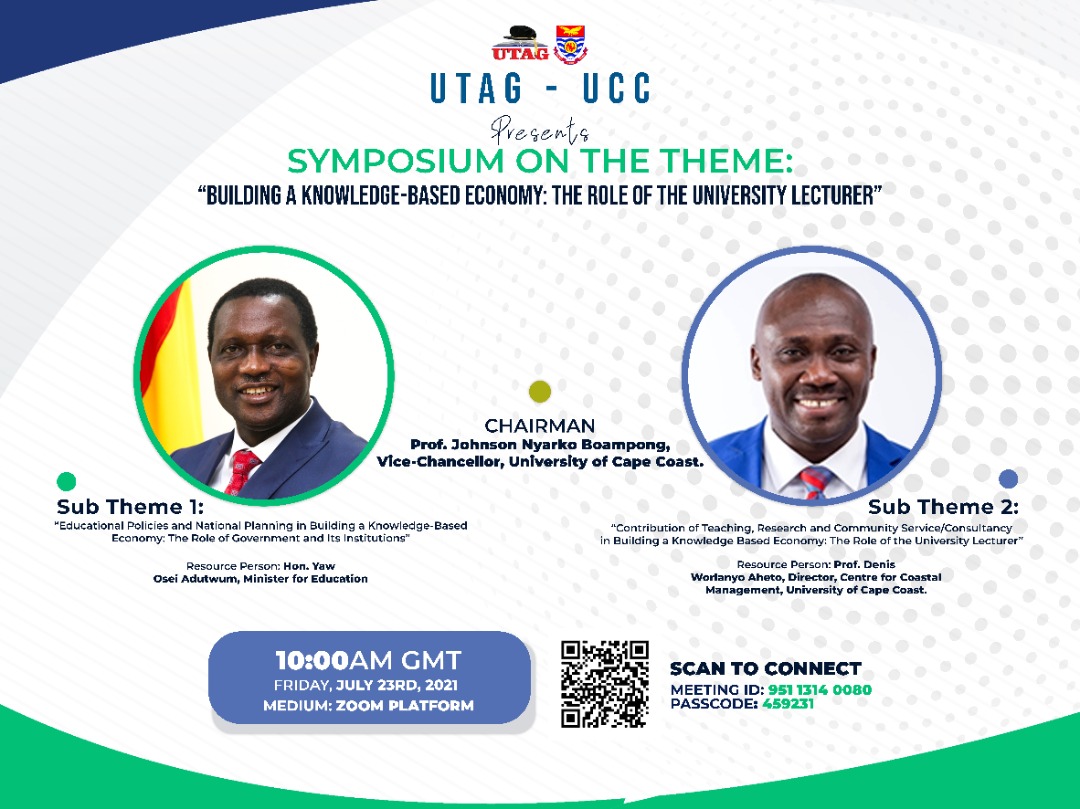 UTAG

UTAG - UCC

Presents

SYMPOSIUM ON THE THEME:

"BUILDING A KNOWLEDGE-BASED ECONOMY: THE ROLE OF THE UNIVERSITY LECTURER"

CHAIRMAN
Prof. Johnson Nyarko Boampong,
Vice-Chancellor, University of Cape Coast.

Sub Theme 1:
"Educational Policies and National Planning in Building a Knowledge-Based Economy: The Role of Government and Its Institutions"

Resource Person: Hon. Yaw Osei Adutwum, Minister for Education

Sub Theme 2:
"Contribution of Teaching, Research and Community Service/Consultancy in Building a Knowledge Based Economy: The Role of the University Lecturer"

Resource Person: Prof. Denis Worlanyo Aheto, Director, Centre for Coastal Management, University of Cape Coast.

10:00AM GMT
FRIDAY, JULY 23RD, 2021
MEDIUM: ZOOM PLATFORM

SCAN TO CONNECT
MEETING ID: 951 1314 0080
PASSCODE: 459231